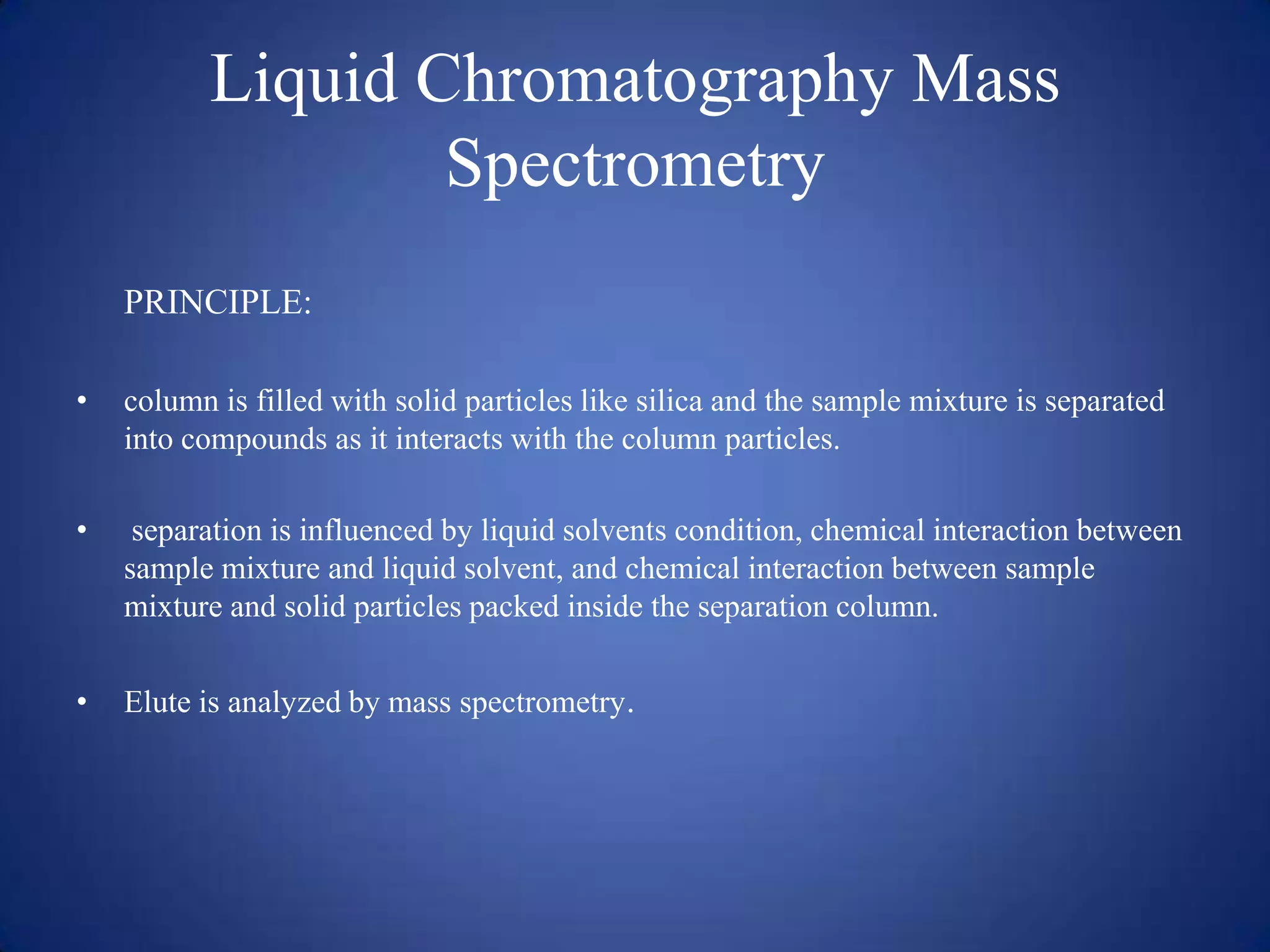 Liquid Chromatography Mass Spectrometry

PRINCIPLE:

• column is filled with solid particles like silica and the sample mixture is separated into compounds as it interacts with the column particles.

• separation is influenced by liquid solvents condition, chemical interaction between sample mixture and liquid solvent, and chemical interaction between sample mixture and solid particles packed inside the separation column.

• Elute is analyzed by mass spectrometry.